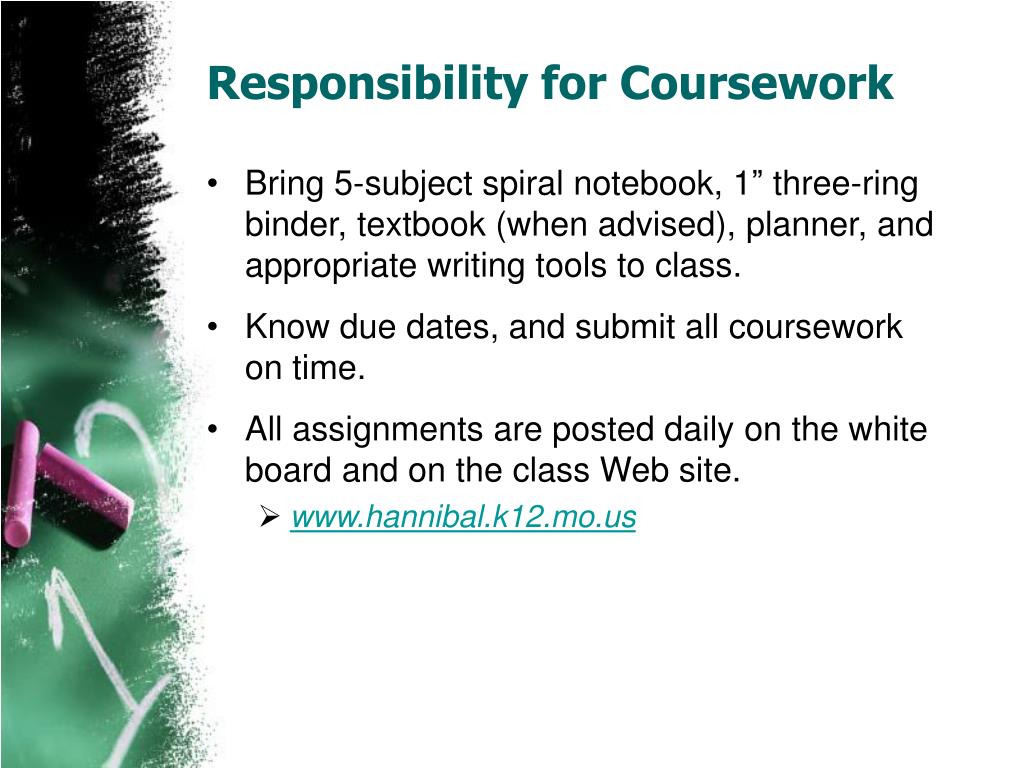 Responsibility for Coursework

• Bring 5-subject spiral notebook, 1” three-ring binder, textbook (when advised), planner, and appropriate writing tools to class.

• Know due dates, and submit all coursework on time.

• All assignments are posted daily on the white board and on the class Web site.

➢ www.hannibal.k12.mo.us